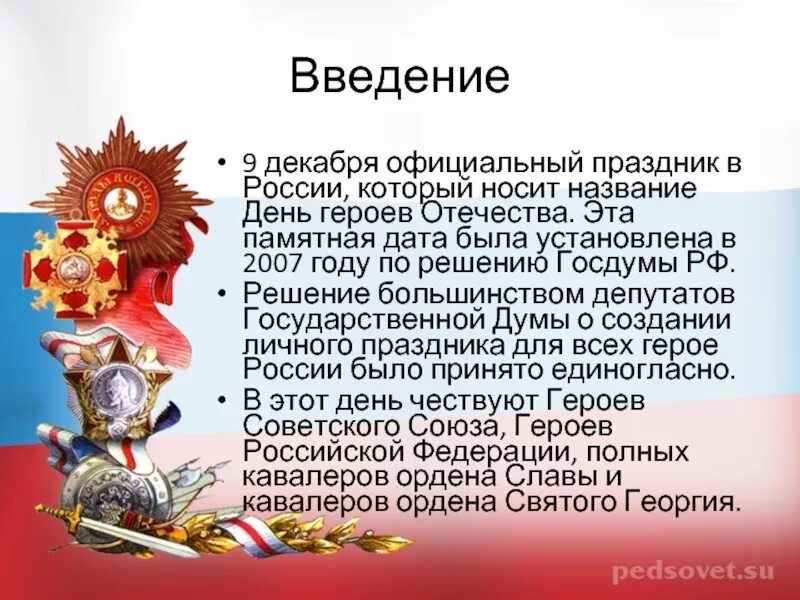 Введение

• 9 декабря официальный праздник в России, который носит название День героев Отечества. Эта памятная дата была установлена в 2007 году по решению Госдумы РФ.
• Решение большинством депутатов Государственной Думы о создании личного праздника для всех герое России было принято единогласно.
• В этот день чествуют Героев Советского Союза, Героев Российской Федерации, полных кавалеров ордена Славы и кавалеров ордена Святого Георгия.

pedsovet.su